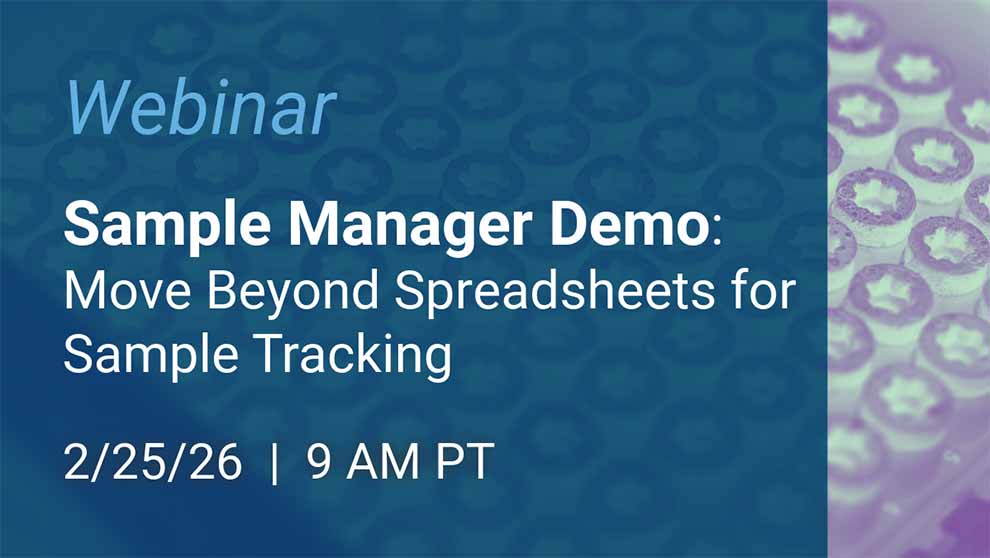 Webinar

Sample Manager Demo: Move Beyond Spreadsheets for Sample Tracking

2/25/26 | 9 AM PT